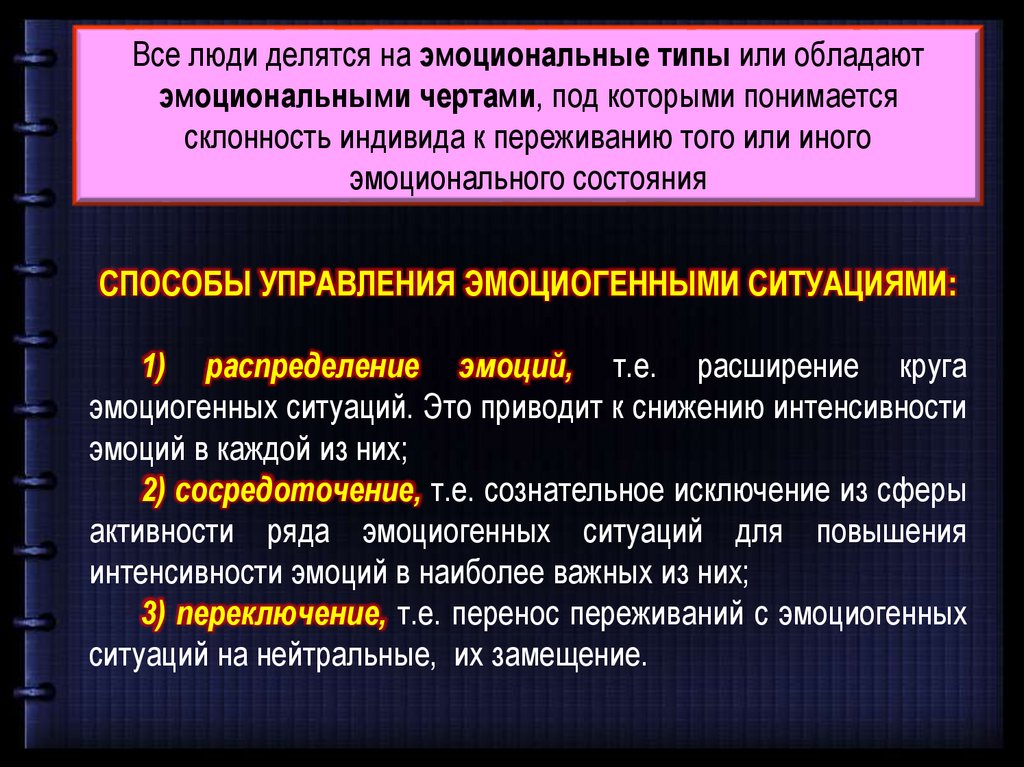 Все люди делятся на эмоциональные типы или обладают эмоциональными чертами, под которыми понимается склонность индивида к переживанию того или иного эмоционального состояния

СПОСОБЫ УПРАВЛЕНИЯ ЭМОЦИОГЕННЫМИ СИТУАЦИЯМИ:

1) распределение эмоций, т.е. расширение круга эмоциогенных ситуаций. Это приводит к снижению интенсивности эмоций в каждой из них;

2) сосредоточение, т.е. сознательное исключение из сферы активности ряда эмоциогенных ситуаций для повышения интенсивности эмоций в наиболее важных из них;

3) переключение, т.е. перенос переживаний с эмоциогенных ситуаций на нейтральные, их замещение.